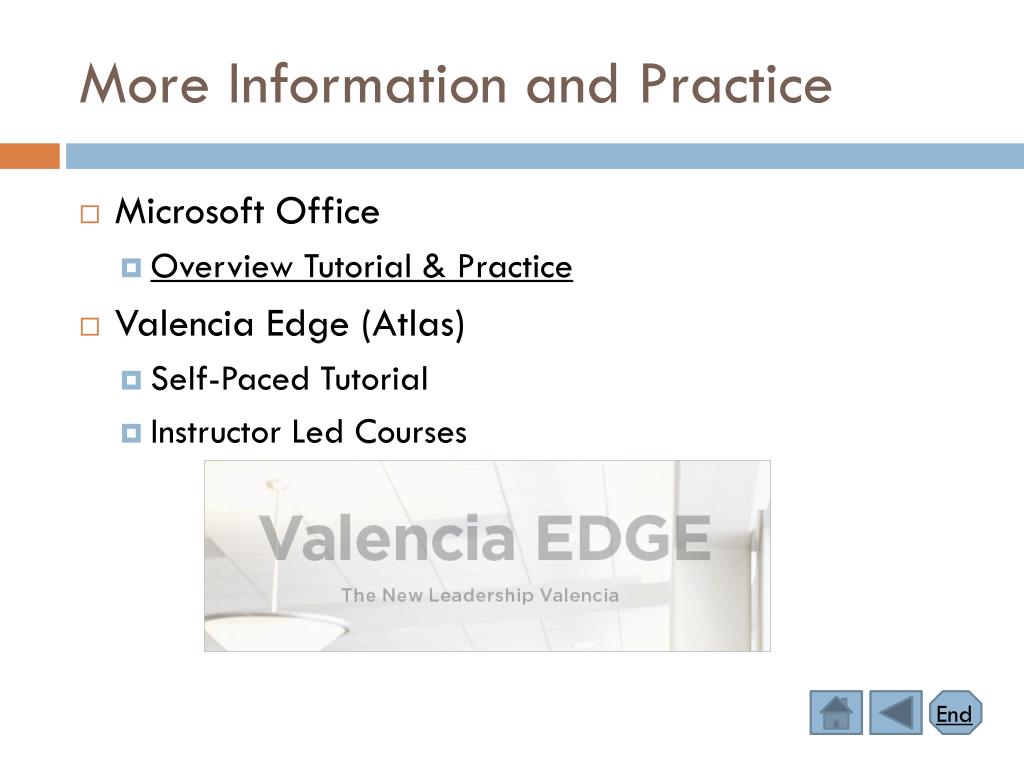 More Information and Practice

Microsoft Office

Overview Tutorial & Practice

Valencia Edge (Atlas)

Self-Paced Tutorial

Instructor Led Courses

Valencia EDGE

The New Leadership Valencia

End